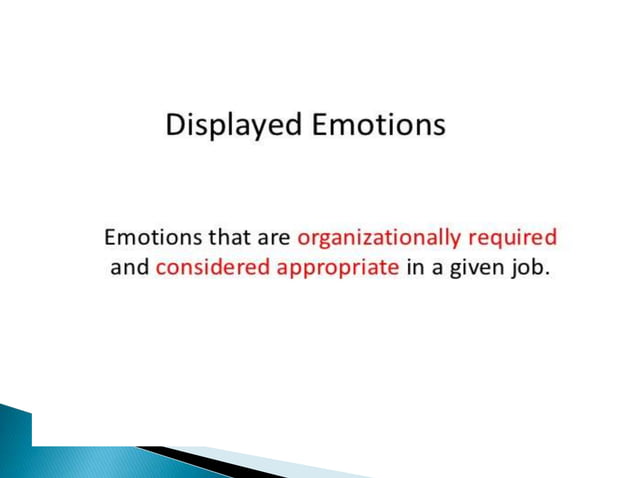 Displayed Emotions

Emotions that are organizationally required and considered appropriate in a given job.